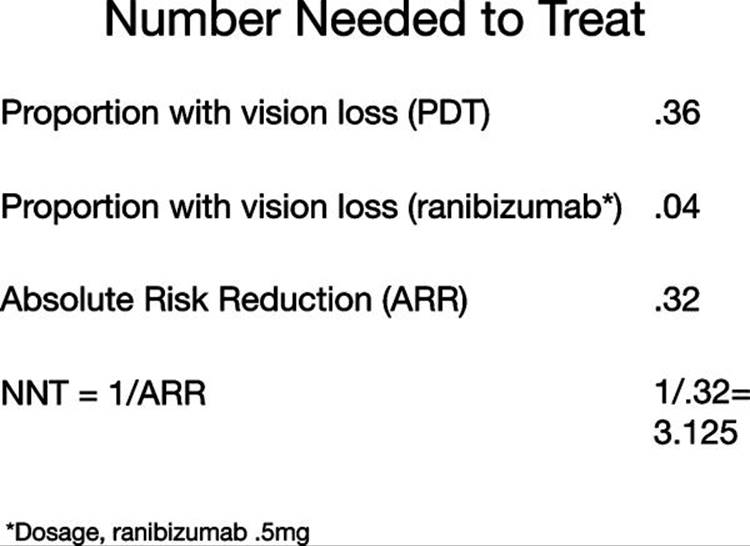 Number Needed to Treat

| | |
|---|---|
| Proportion with vision loss (PDT) | .36 |
| Proportion with vision loss (ranibizumab*) | .04 |
| Absolute Risk Reduction (ARR) | .32 |
| NNT = 1/ARR | 1/.32= 3.125 |

*Dosage, ranibizumab .5mg